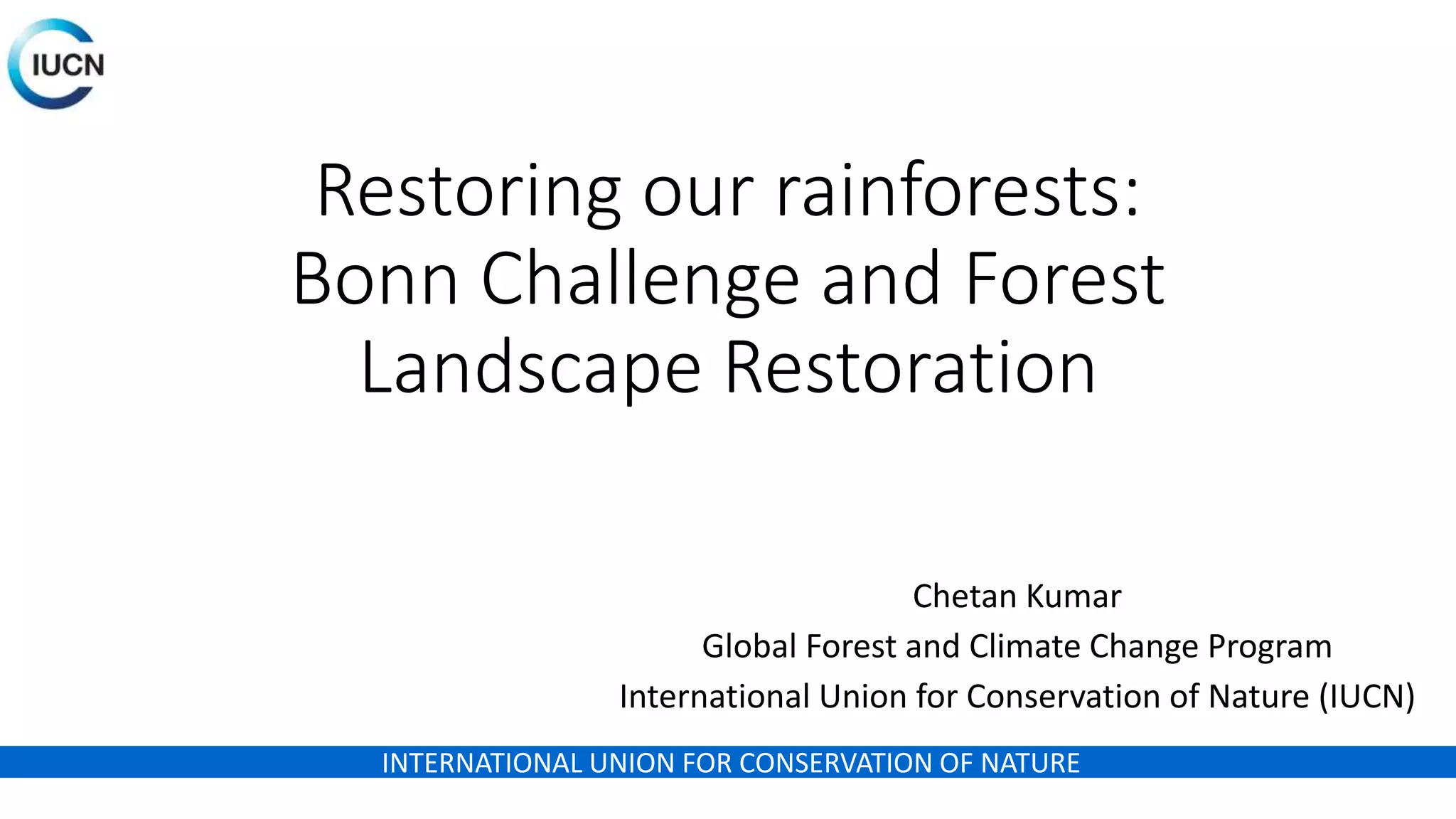 IUCN

Restoring our rainforests: Bonn Challenge and Forest Landscape Restoration

Chetan Kumar
Global Forest and Climate Change Program
International Union for Conservation of Nature (IUCN)

INTERNATIONAL UNION FOR CONSERVATION OF NATURE